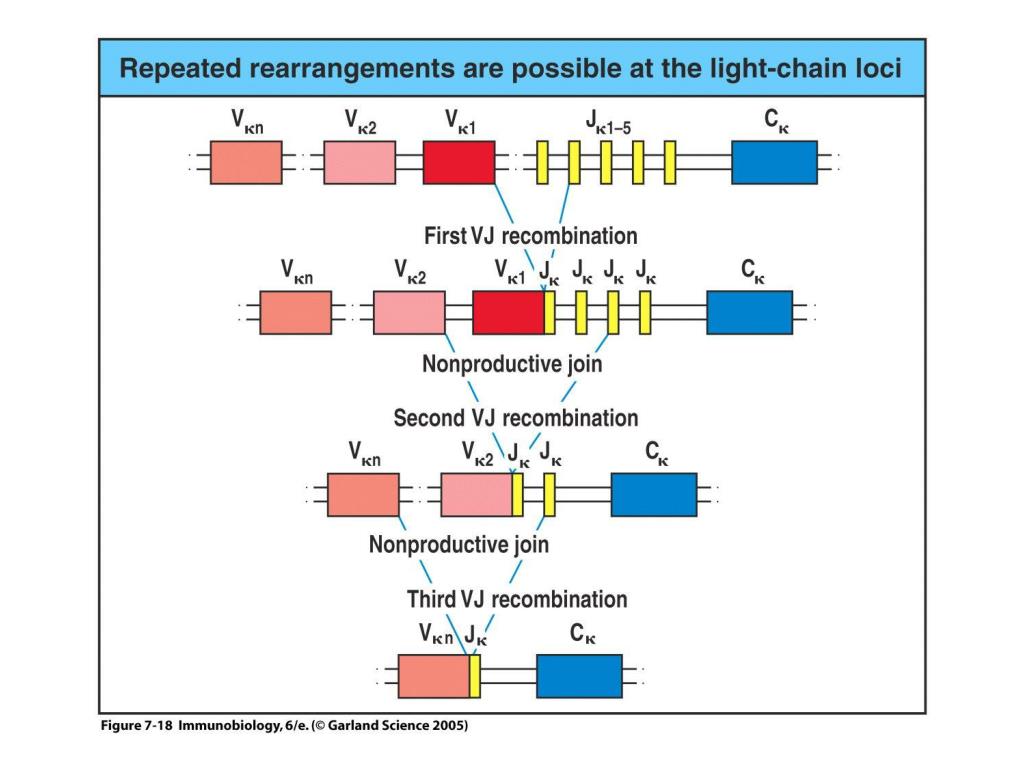 Repeated rearrangements are possible at the light-chain loci

$V_{\kappa n}$ $V_{\kappa 2}$ $V_{\kappa 1}$ $J_{\kappa 1-5}$ $C_{\kappa}$

First VJ recombination

$V_{\kappa n}$ $V_{\kappa 2}$ $V_{\kappa 1}$ $J_{\kappa}$ $J_{\kappa}$ $J_{\kappa}$ $J_{\kappa}$ $C_{\kappa}$

Nonproductive join

Second VJ recombination

$V_{\kappa n}$ $V_{\kappa 2}$ $J_{\kappa}$ $J_{\kappa}$ $C_{\kappa}$

Nonproductive join

Third VJ recombination

$V_{\kappa n}$ $J_{\kappa}$ $C_{\kappa}$

Figure 7-18 Immunobiology, 6/e. (© Garland Science 2005)